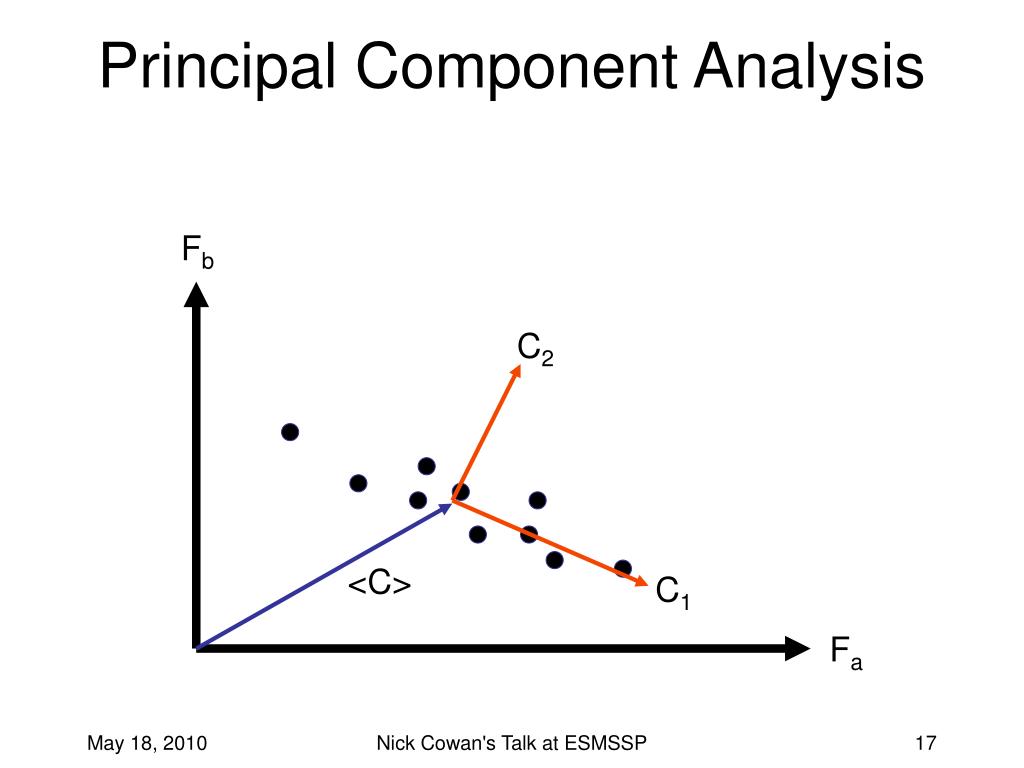 Principal Component Analysis

$F_b$

$C_2$

<C>

$C_1$

$F_a$

May 18, 2010

Nick Cowan's Talk at ESMSSP

17